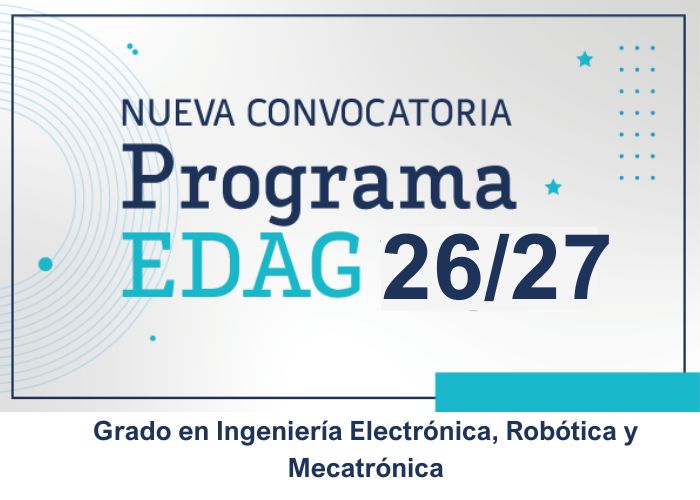 NUEVA CONVOCATORIA
Programa
EDAG 26/27

Grado en Ingeniería Electrónica, Robótica y Mecatrónica